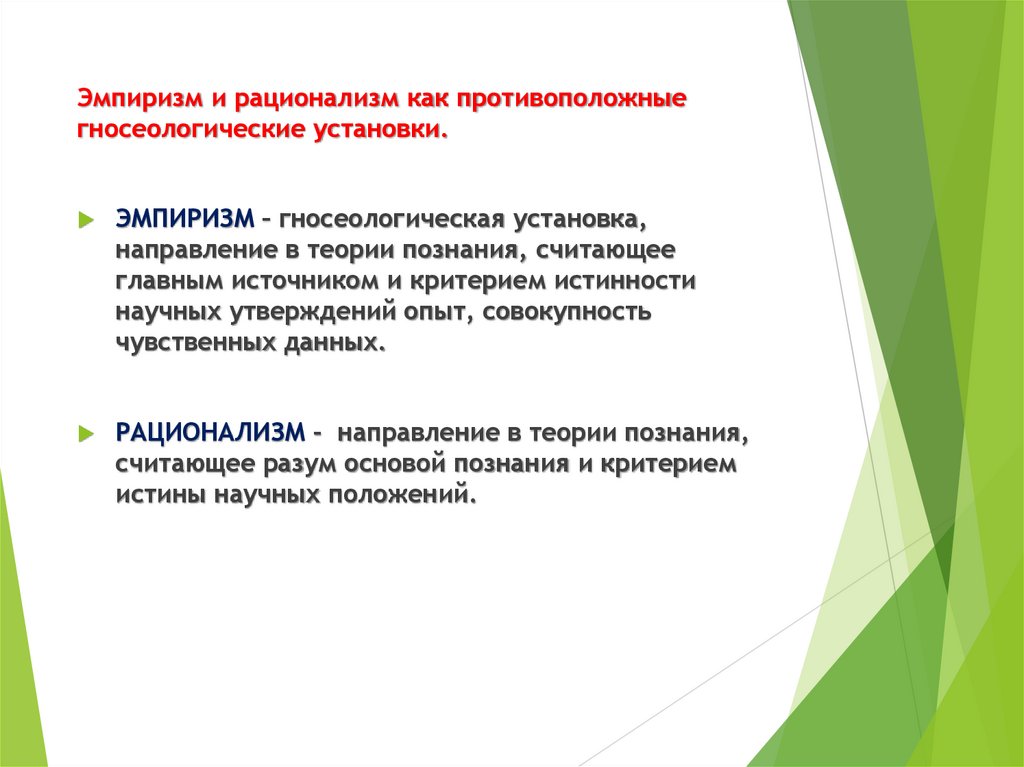 Эмпиризм и рационализм как противоположные гносеологические установки.

ЭМПИРИЗМ – гносеологическая установка, направление в теории познания, считающее главным источником и критерием истинности научных утверждений опыт, совокупность чувственных данных.

РАЦИОНАЛИЗМ - направление в теории познания, считающее разум основой познания и критерием истины научных положений.